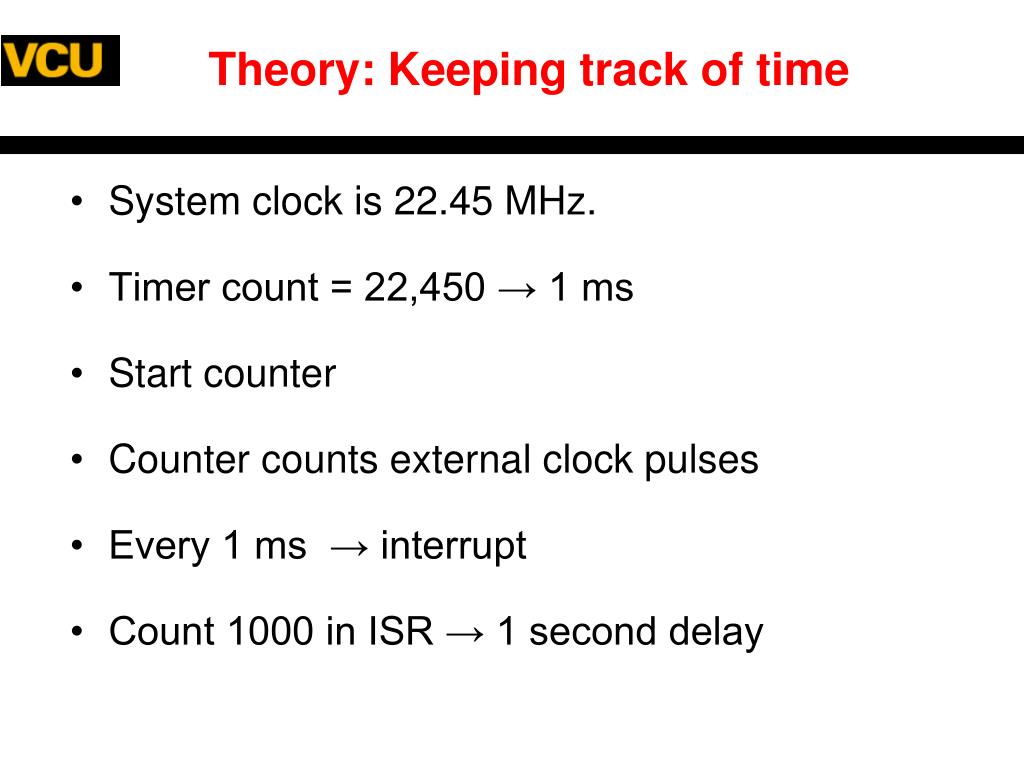 VCU

Theory: Keeping track of time

• System clock is 22.45 MHz.

• Timer count = 22,450 → 1 ms

• Start counter

• Counter counts external clock pulses

• Every 1 ms → interrupt

• Count 1000 in ISR → 1 second delay